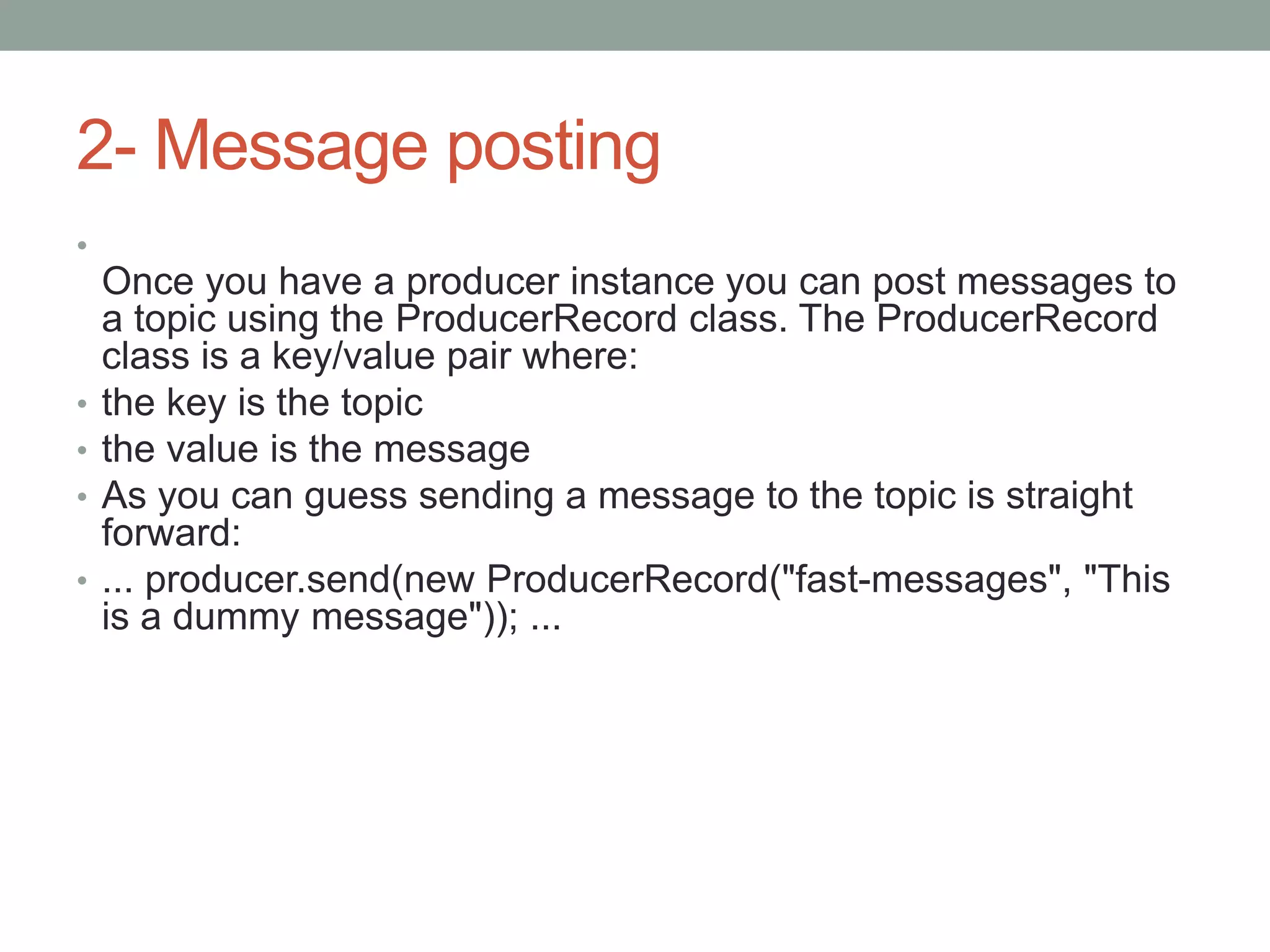 2- Message posting

•

Once you have a producer instance you can post messages to a topic using the ProducerRecord class. The ProducerRecord class is a key/value pair where:

• the key is the topic

• the value is the message

• As you can guess sending a message to the topic is straight forward:

• ... producer.send(new ProducerRecord("fast-messages", "This is a dummy message")); ...